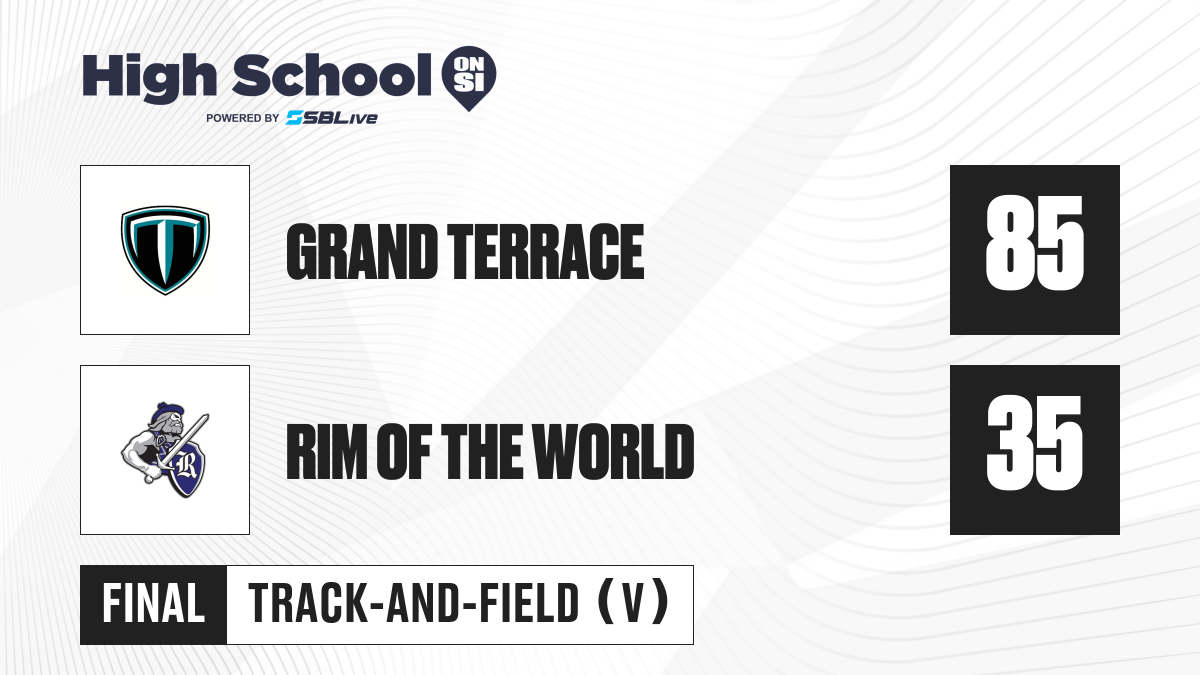 High School ON SI
POWERED BY SBLive

GRAND TERRACE
85

RIM OF THE WORLD
35

FINAL
TRACK-AND-FIELD (V)